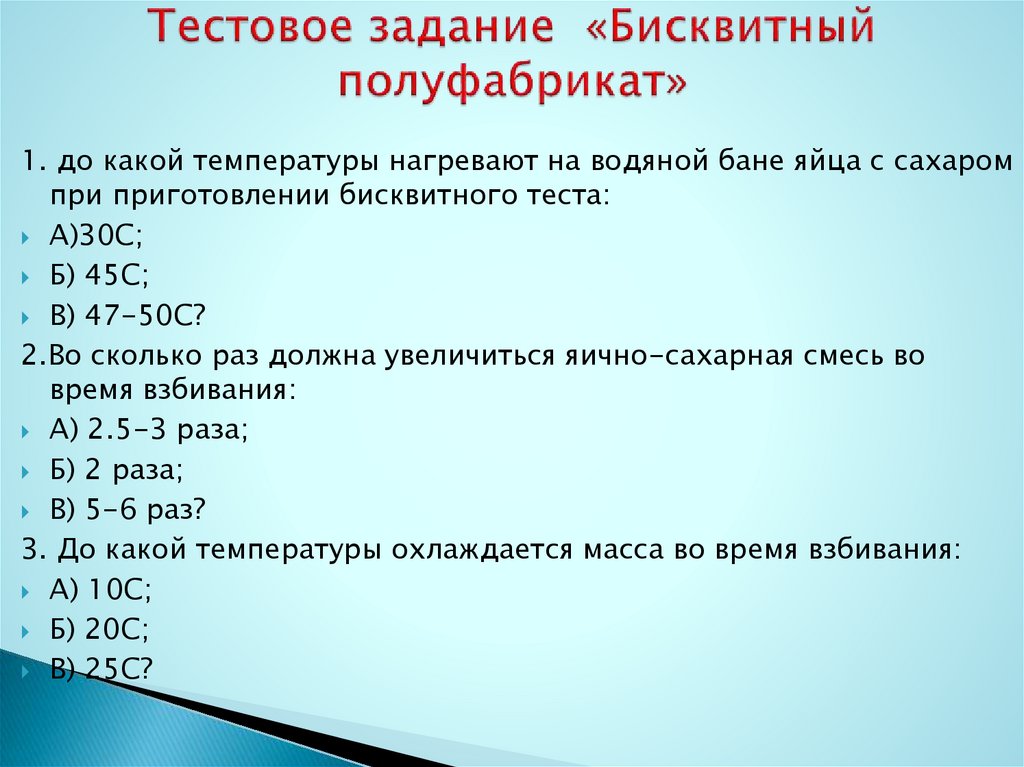 Тестовое задание «Бисквитный полуфабрикат»

1. до какой температуры нагревают на водяной бане яйца с сахаром при приготовлении бисквитного теста:

А)30С;

Б) 45С;

В) 47-50С?

2.Во сколько раз должна увеличиться яично-сахарная смесь во время взбивания:

А) 2.5-3 раза;

Б) 2 раза;

В) 5-6 раз?

3. До какой температуры охлаждается масса во время взбивания:

А) 10С;

Б) 20С;

В) 25С?